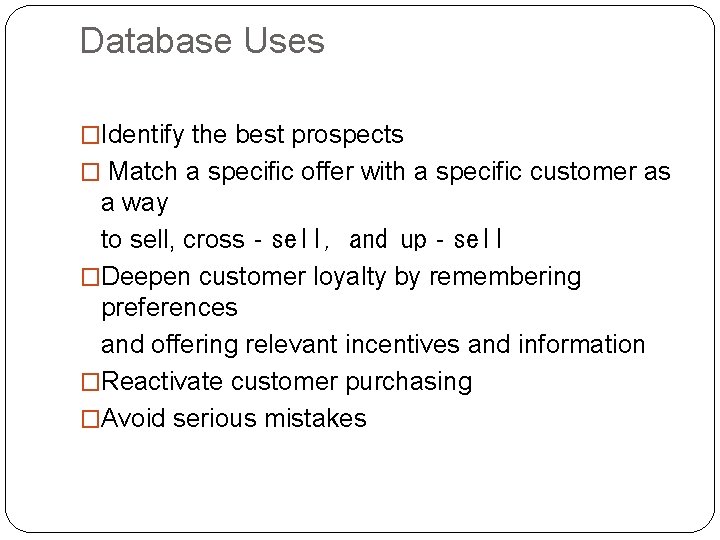 Database Uses

□Identify the best prospects

□ Match a specific offer with a specific customer as a way
to sell, cross - sell, and up - sell

□Deepen customer loyalty by remembering preferences
and offering relevant incentives and information

□Reactivate customer purchasing

□Avoid serious mistakes